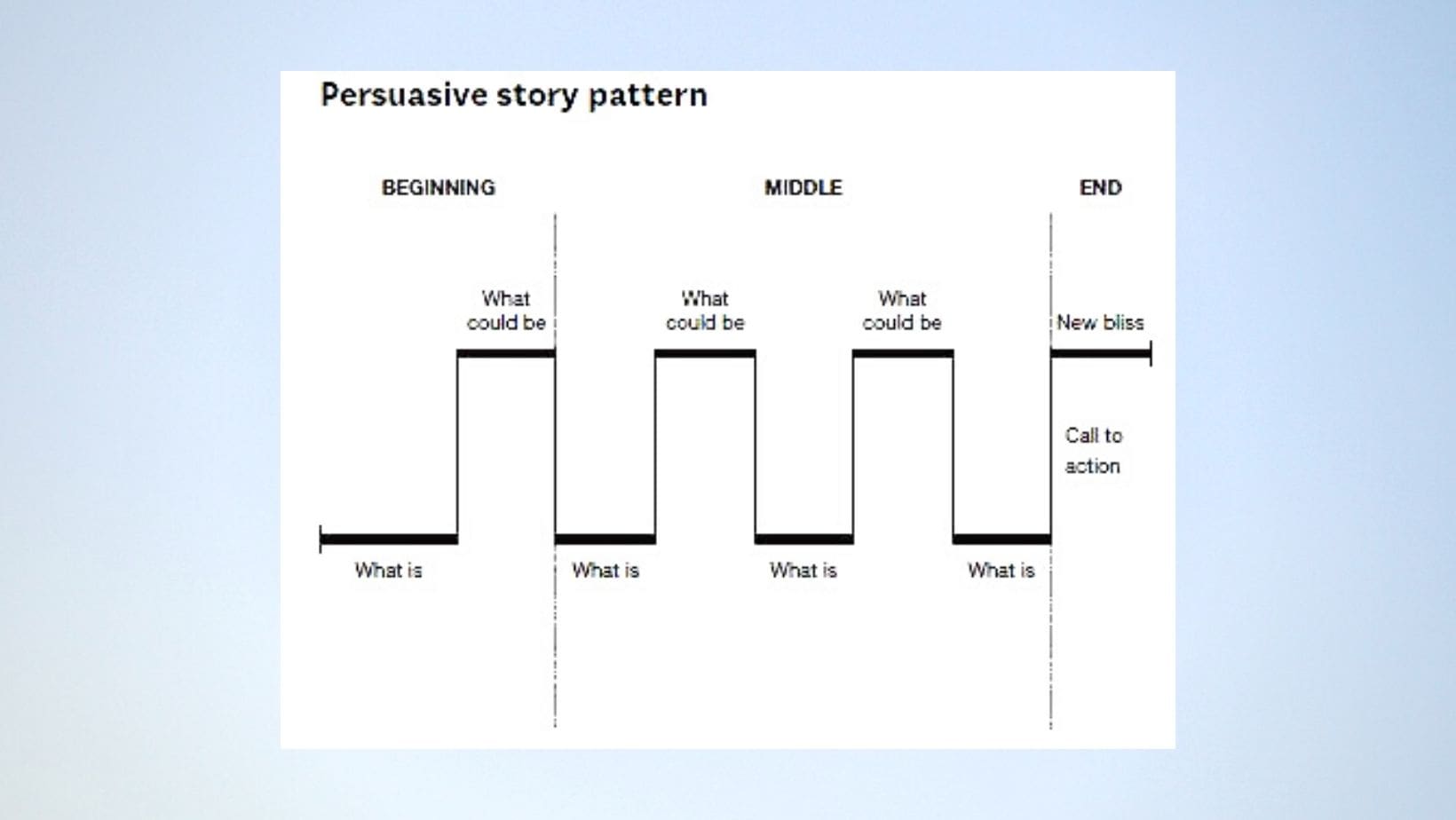 Persuasive story pattern

BEGINNING

MIDDLE

END

What could be

What could be

What could be

New bliss

Call to action

What is

What is

What is

What is